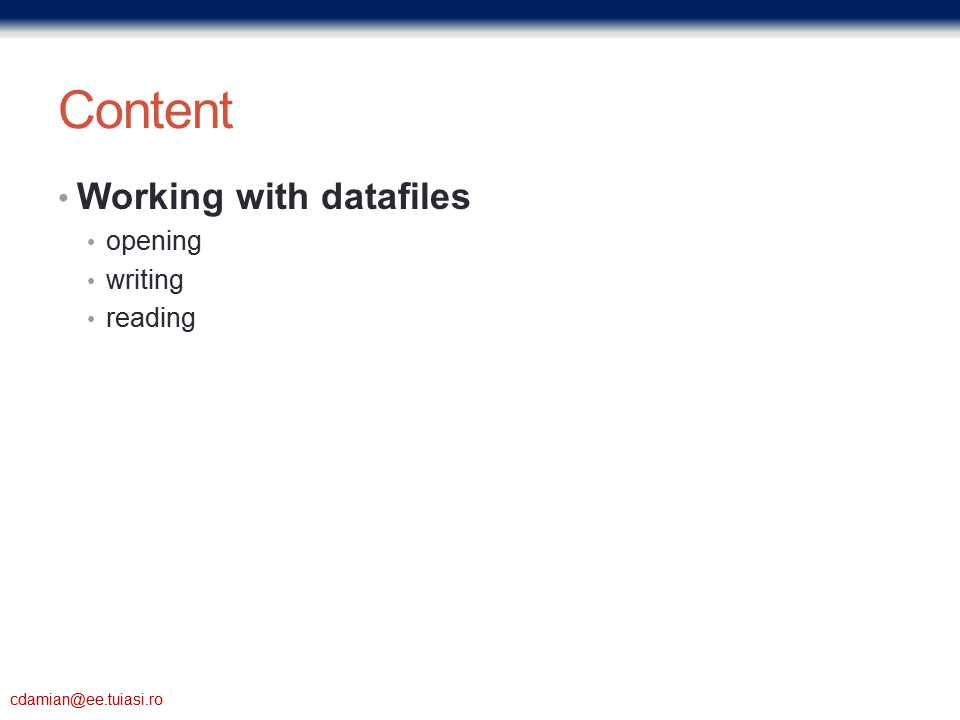 Content

• Working with datafiles
  • opening
  • writing
  • reading

cdamian@ee.tuiasi.ro